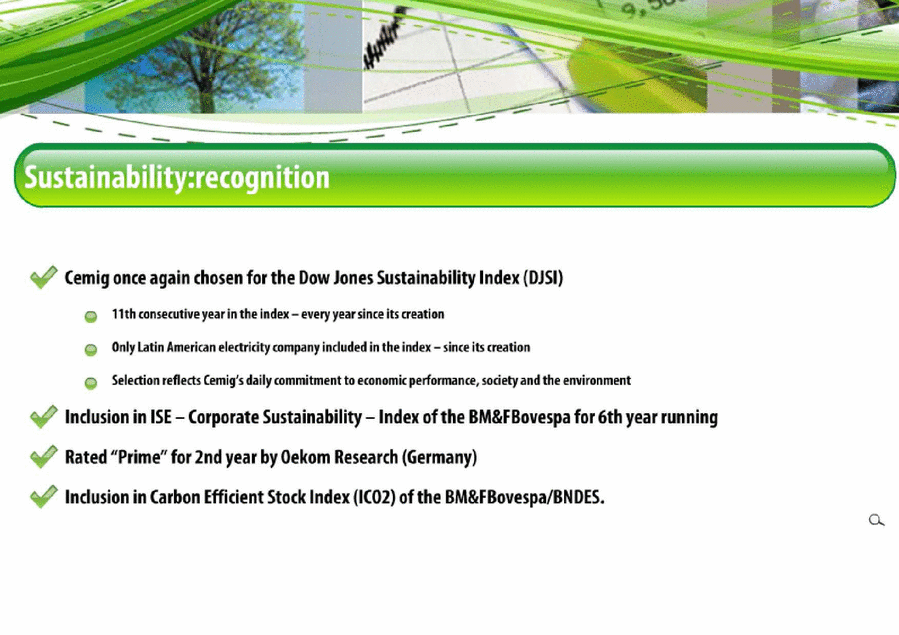 Sustainability:recognition

Cemig once again chosen for the Dow Jones Sustainability Index (DJSI)

11th consecutive year in the index – every year since its creation

Only Latin American electricity company included in the index – since its creation

Selection reflects Cemig's daily commitment to economic performance, society and the environment

Inclusion in ISE – Corporate Sustainability – Index of the BM&FBovespa for 6th year running

Rated "Prime" for 2nd year by Oekom Research (Germany)

Inclusion in Carbon Efficient Stock Index (ICO2) of the BM&FBovespa/BNDES.